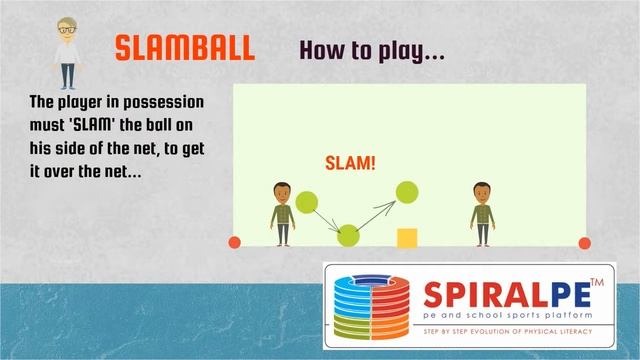 SLAMBALL How to play...

The player in possession must 'SLAM' the ball on his side of the net, to get it over the net...

SLAM!

SPIRALPE™
pe and school sports platform
STEP BY STEP EVOLUTION OF PHYSICAL LITERACY